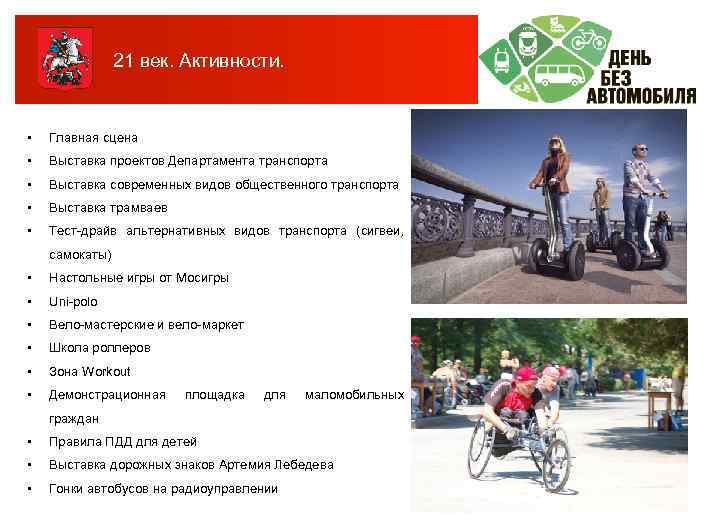 21 век. Активности.

ДЕНЬ БЕЗ АВТОМОБИЛЯ

- Главная сцена
- Выставка проектов Департамента транспорта
- Выставка современных видов общественного транспорта
- Выставка трамваев
- Тест-драйв альтернативных видов транспорта (сигвеи, самокаты)
- Настольные игры от Мосигры
- Uni-polo
- Вело-мастерские и вело-маркет
- Школа роллеров
- Зона Workout
- Демонстрационная площадка для маломобильных граждан
- Правила ПДД для детей
- Выставка дорожных знаков Артемия Лебедева
- Гонки автобусов на радиоуправлении